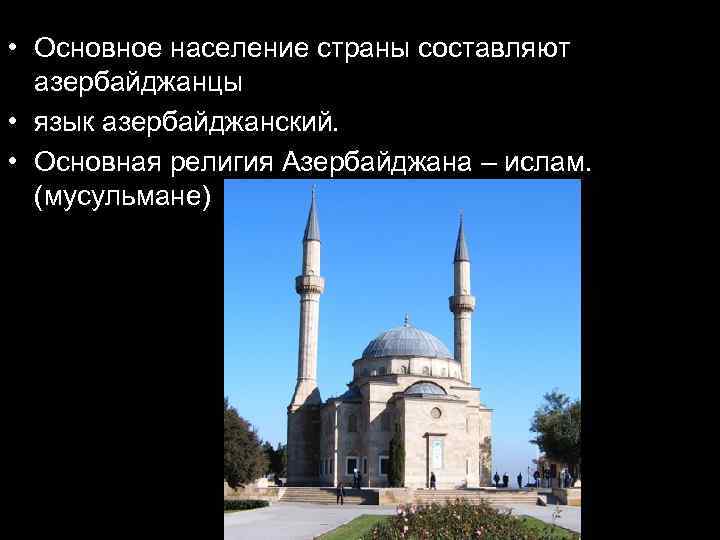 • Основное население страны составляют азербайджанцы
• язык азербайджанский.
• Основная религия Азербайджана – ислам. (мусульмане)